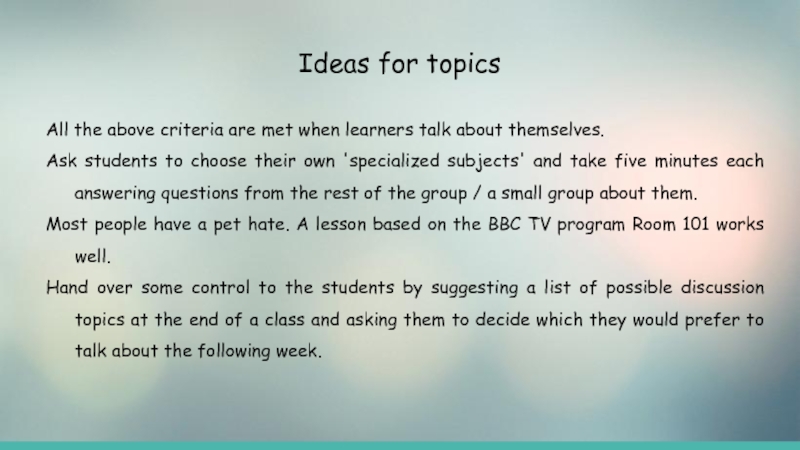 Ideas for topics

All the above criteria are met when learners talk about themselves.

Ask students to choose their own 'specialized subjects' and take five minutes each answering questions from the rest of the group / a small group about them.

Most people have a pet hate. A lesson based on the BBC TV program Room 101 works well.

Hand over some control to the students by suggesting a list of possible discussion topics at the end of a class and asking them to decide which they would prefer to talk about the following week.